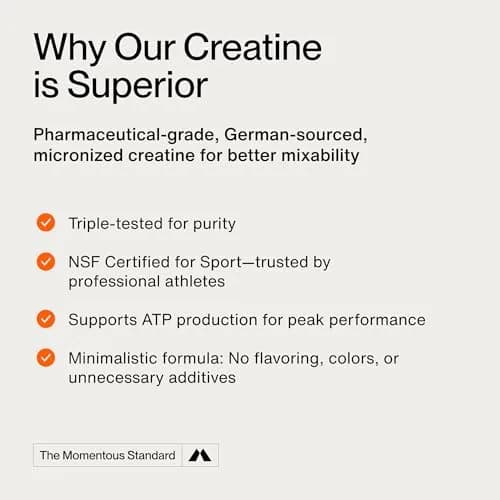 Why Our Creatine is Superior

Pharmaceutical-grade, German-sourced, micronized creatine for better mixability

Triple-tested for purity

NSF Certified for Sport—trusted by professional athletes

Supports ATP production for peak performance

Minimalistic formula: No flavoring, colors, or unnecessary additives

The Momentous Standard